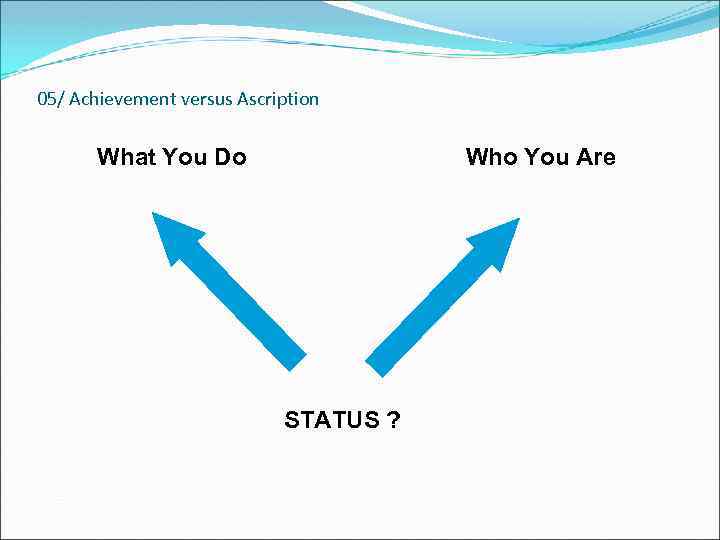 05/ Achievement versus Ascription

What You Do

Who You Are

STATUS ?